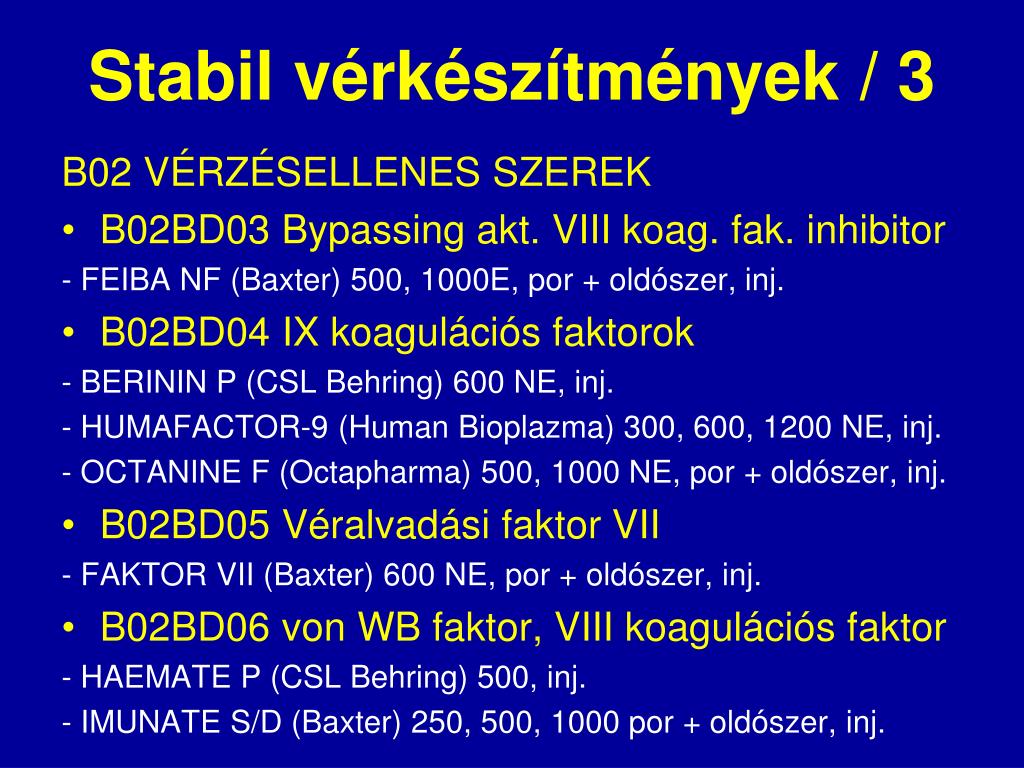 Stabil vérkészítmények / 3

B02 VÉRZÉSELLENES SZEREK

• B02BD03 Bypassing akt. VIII koag. fak. inhibitor

- FEIBA NF (Baxter) 500, 1000E, por + oldószer, inj.

• B02BD04 IX koagulációs faktorok

- BERININ P (CSL Behring) 600 NE, inj.

- HUMAFACTOR-9 (Human Bioplazma) 300, 600, 1200 NE, inj.

- OCTANINE F (Octapharma) 500, 1000 NE, por + oldószer, inj.

• B02BD05 Véralvadási faktor VII

- FAKTOR VII (Baxter) 600 NE, por + oldószer, inj.

• B02BD06 von WB faktor, VIII koagulációs faktor

- HAEMATE P (CSL Behring) 500, inj.

- IMUNATE S/D (Baxter) 250, 500, 1000 por + oldószer, inj.